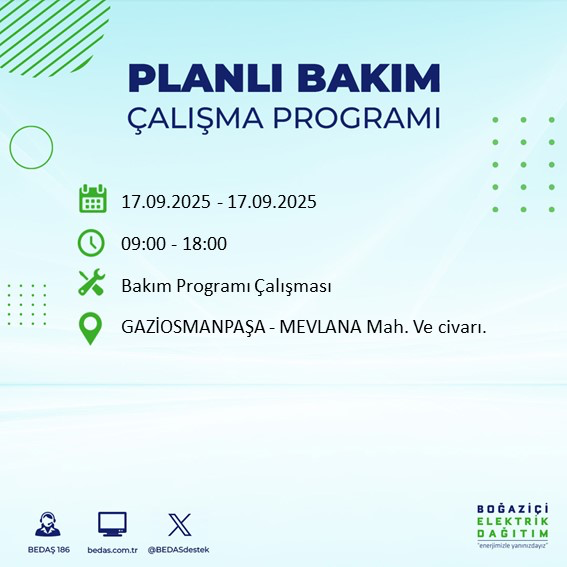 PLANLI BAKIM
ÇALIŞMA PROGRAMI

17.09.2025 - 17.09.2025

09:00 - 18:00

Bakım Programı Çalışması

GAZİOSMANPAŞA - MEVLANA Mah. Ve civarı.

BEDAŞ 186
bedas.com.tr
@BEDASdestek

BOĞAZİÇİ
ELEKTRİK
DAĞITIM
"enerjimizle yanınızdayız"